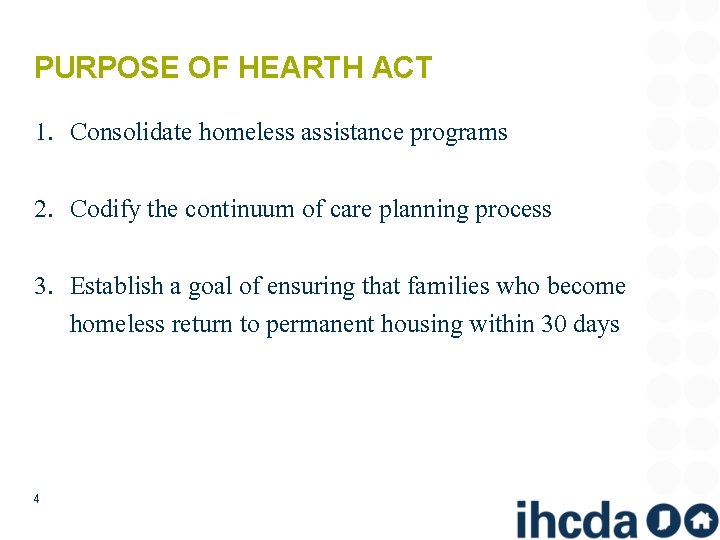 PURPOSE OF HEARTH ACT

1. Consolidate homeless assistance programs

2. Codify the continuum of care planning process

3. Establish a goal of ensuring that families who become homeless return to permanent housing within 30 days

4

ihcda